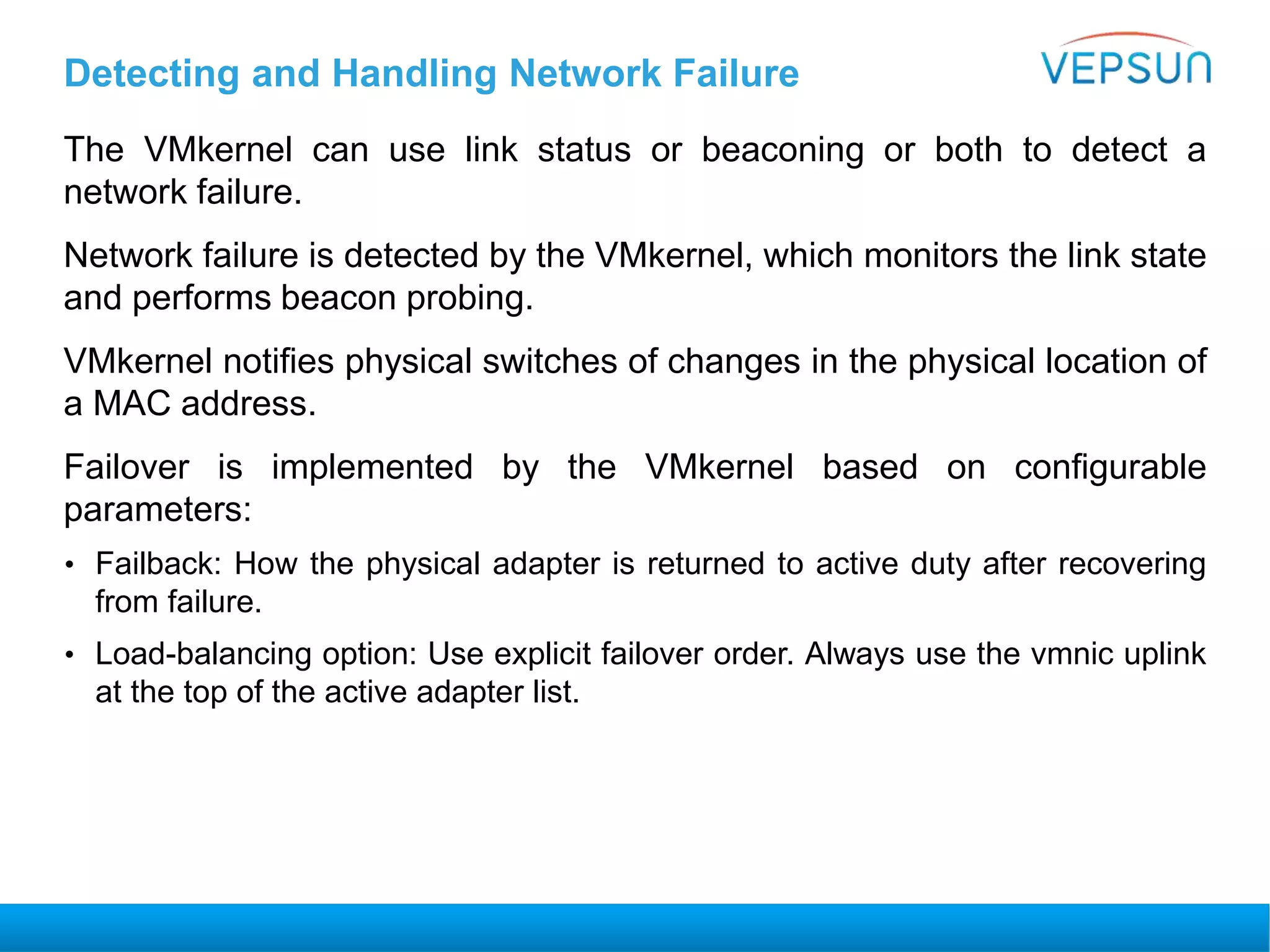 Detecting and Handling Network Failure

VEPSUN

The VMkernel can use link status or beaconing or both to detect a network failure.

Network failure is detected by the VMkernel, which monitors the link state and performs beacon probing.

VMkernel notifies physical switches of changes in the physical location of a MAC address.

Failover is implemented by the VMkernel based on configurable parameters:

• Failback: How the physical adapter is returned to active duty after recovering from failure.

• Load-balancing option: Use explicit failover order. Always use the vmnic uplink at the top of the active adapter list.